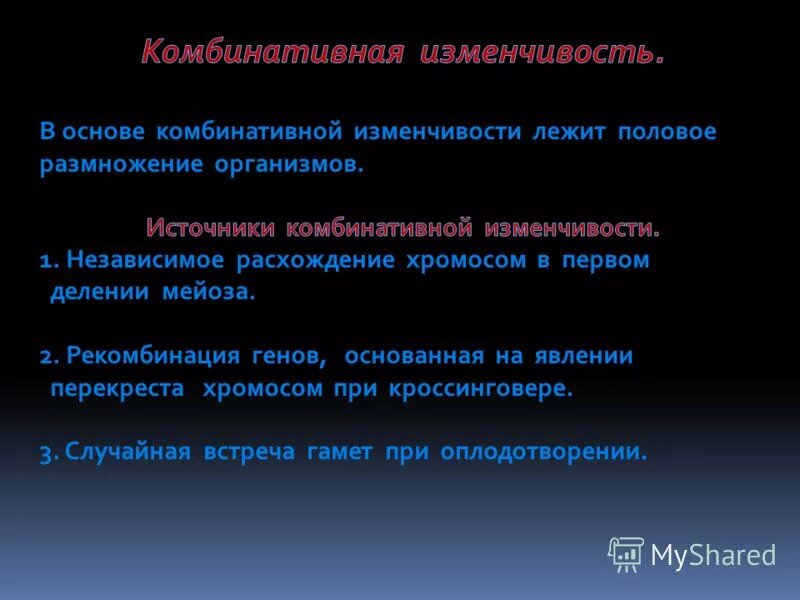 Комбинативная изменчивость.

В основе комбинативной изменчивости лежит половое размножение организмов.

Источники комбинативной изменчивости.

1. Независимое расхождение хромосом в первом делении мейоза.

2. Рекомбинация генов, основанная на явлении перекреста хромосом при кроссинговере.

3. Случайная встреча гамет при оплодотворении.

MyShared